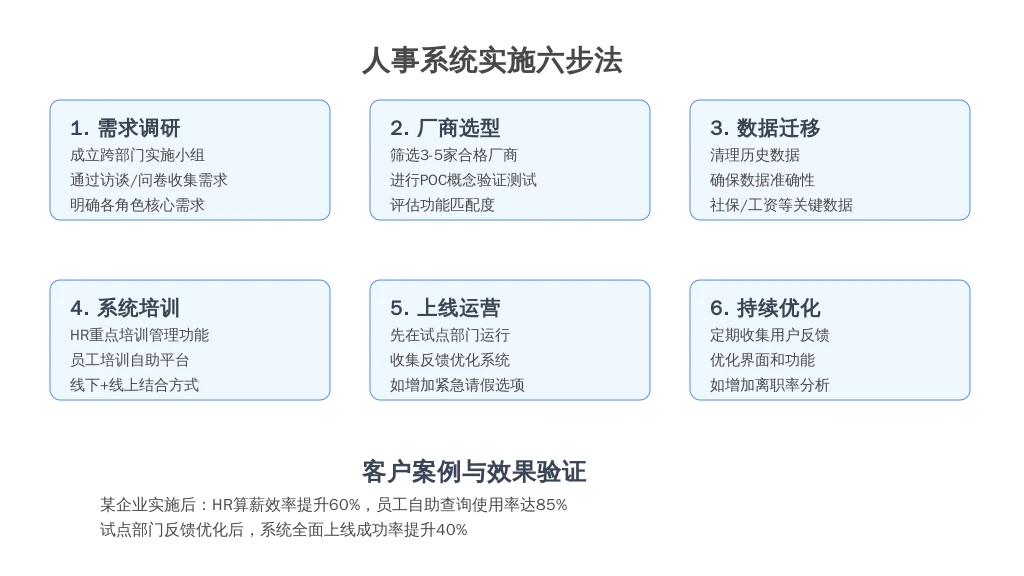 人事系统实施六步法

1. 需求调研
成立跨部门实施小组
通过访谈/问卷收集需求
明确各角色核心需求

2. 厂商选型
筛选3-5家合格厂商
进行POC概念验证测试
评估功能匹配度

3. 数据迁移
清理历史数据
确保数据准确性
社保/工资等关键数据

4. 系统培训
HR重点培训管理功能
员工培训自助平台
线下+线上结合方式

5. 上线运营
先在试点部门运行
收集反馈优化系统
如增加紧急请假选项

6. 持续优化
定期收集用户反馈
优化界面和功能
如增加离职率分析

客户案例与效果验证

某企业实施后：HR算薪效率提升60%，员工自助查询使用率达85%
试点部门反馈优化后，系统全面上线成功率提升40%